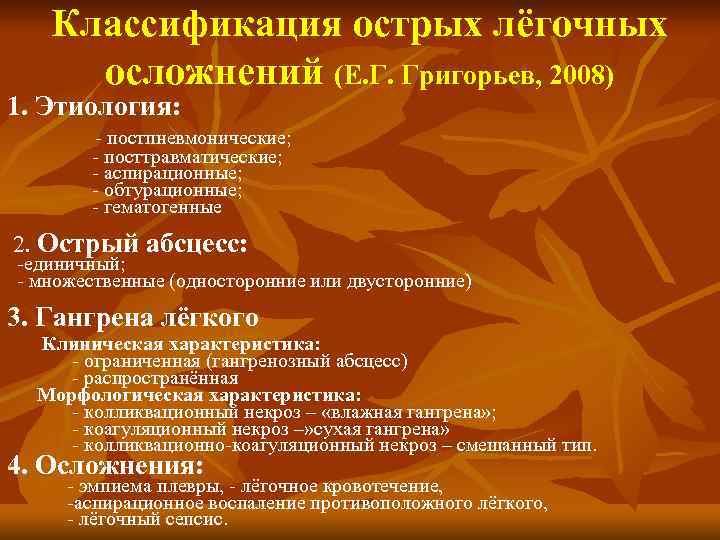 Классификация острых лёгочных осложнений (Е.Г. Григорьев, 2008)

1. Этиология:

- постпневмонические;
- посттравматические;
- аспирационные;
- обтурационные;
- гематогенные

2. Острый абсцесс:
-единичный;
- множественные (односторонние или двусторонние)

3. Гангрена лёгкого
Клиническая характеристика:
- ограниченная (гангренозный абсцесс)
- распространённая
Морфологическая характеристика:
- колликвационный некроз – «влажная гангрена»;
- коагуляционный некроз –»сухая гангрена»
- колликвационно-коагуляционный некроз – смешанный тип.

4. Осложнения:
- эмпиема плевры, - лёгочное кровотечение,
-аспирационное воспаление противоположного лёгкого,
- лёгочный сепсис.